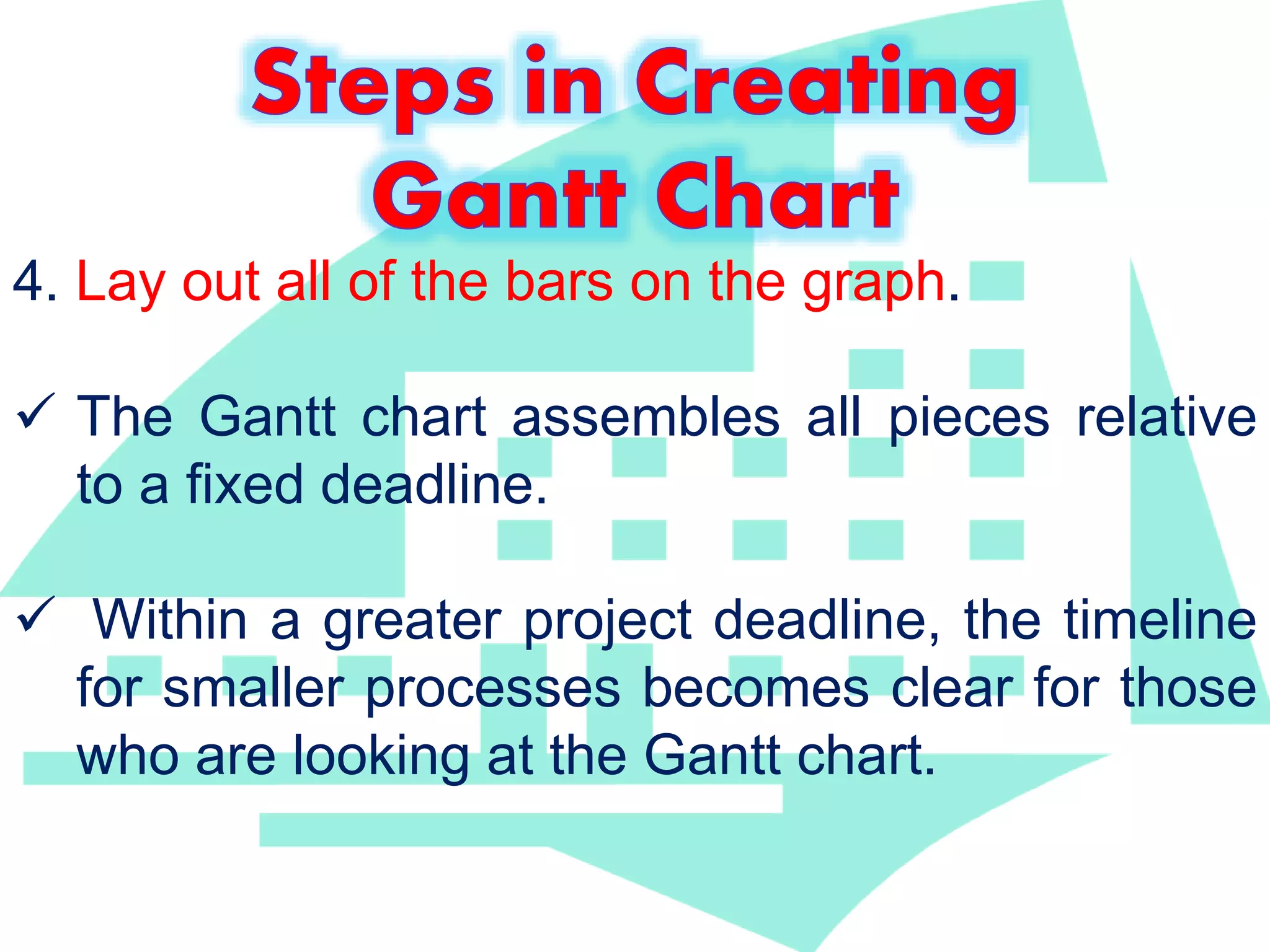 Steps in Creating Gantt Chart

4. Lay out all of the bars on the graph.

✓ The Gantt chart assembles all pieces relative to a fixed deadline.

✓ Within a greater project deadline, the timeline for smaller processes becomes clear for those who are looking at the Gantt chart.